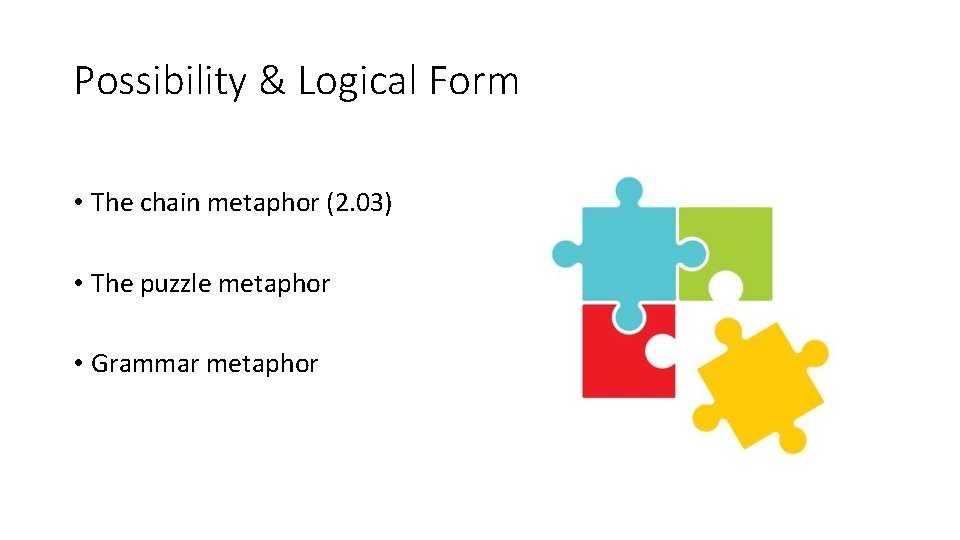 Possibility & Logical Form

• The chain metaphor (2.03)

• The puzzle metaphor

• Grammar metaphor